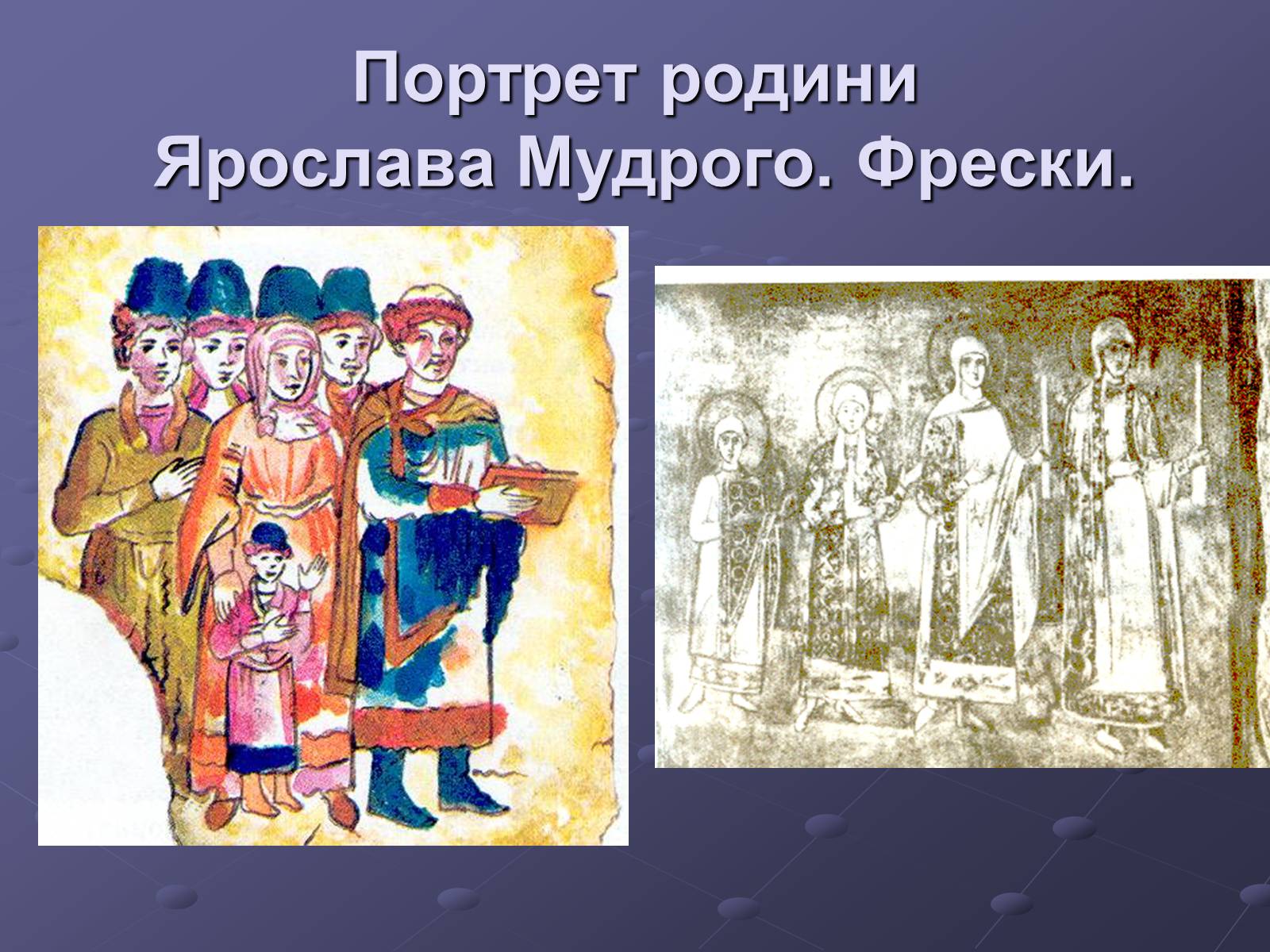 Портрет родини Ярослава Мудрого. Фрески.